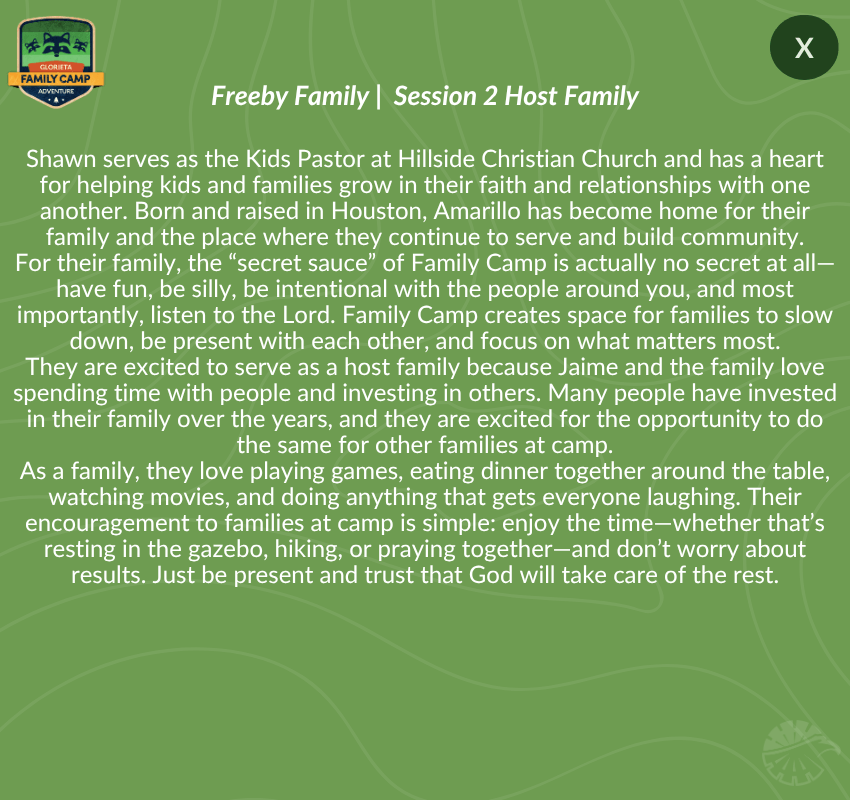 GLORIETA
FAMILY CAMP
ADVENTURE

X

Freeby Family | Session 2 Host Family

Shawn serves as the Kids Pastor at Hillside Christian Church and has a heart for helping kids and families grow in their faith and relationships with one another. Born and raised in Houston, Amarillo has become home for their family and the place where they continue to serve and build community.
For their family, the “secret sauce” of Family Camp is actually no secret at all—have fun, be silly, be intentional with the people around you, and most importantly, listen to the Lord. Family Camp creates space for families to slow down, be present with each other, and focus on what matters most.
They are excited to serve as a host family because Jaime and the family love spending time with people and investing in others. Many people have invested in their family over the years, and they are excited for the opportunity to do the same for other families at camp.
As a family, they love playing games, eating dinner together around the table, watching movies, and doing anything that gets everyone laughing. Their encouragement to families at camp is simple: enjoy the time—whether that’s resting in the gazebo, hiking, or praying together—and don’t worry about results. Just be present and trust that God will take care of the rest.